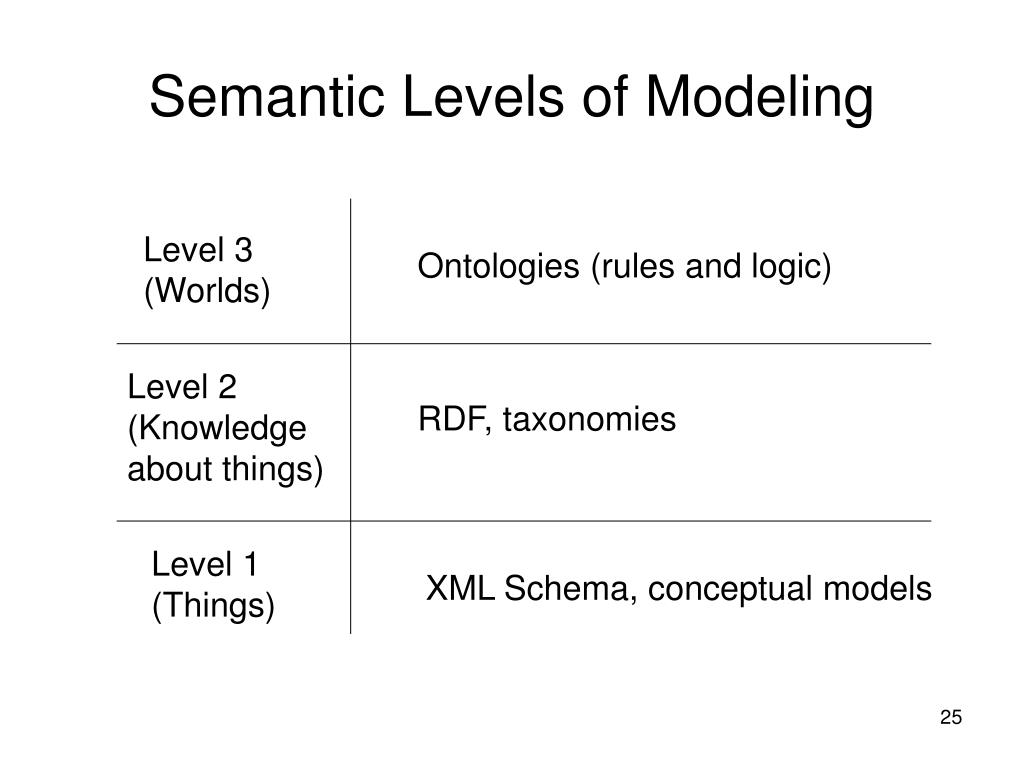 Semantic Levels of Modeling

| | |
|---|---|
| Level 3 (Worlds) | Ontologies (rules and logic) |
| Level 2 (Knowledge about things) | RDF, taxonomies |
| Level 1 (Things) | XML Schema, conceptual models |

25